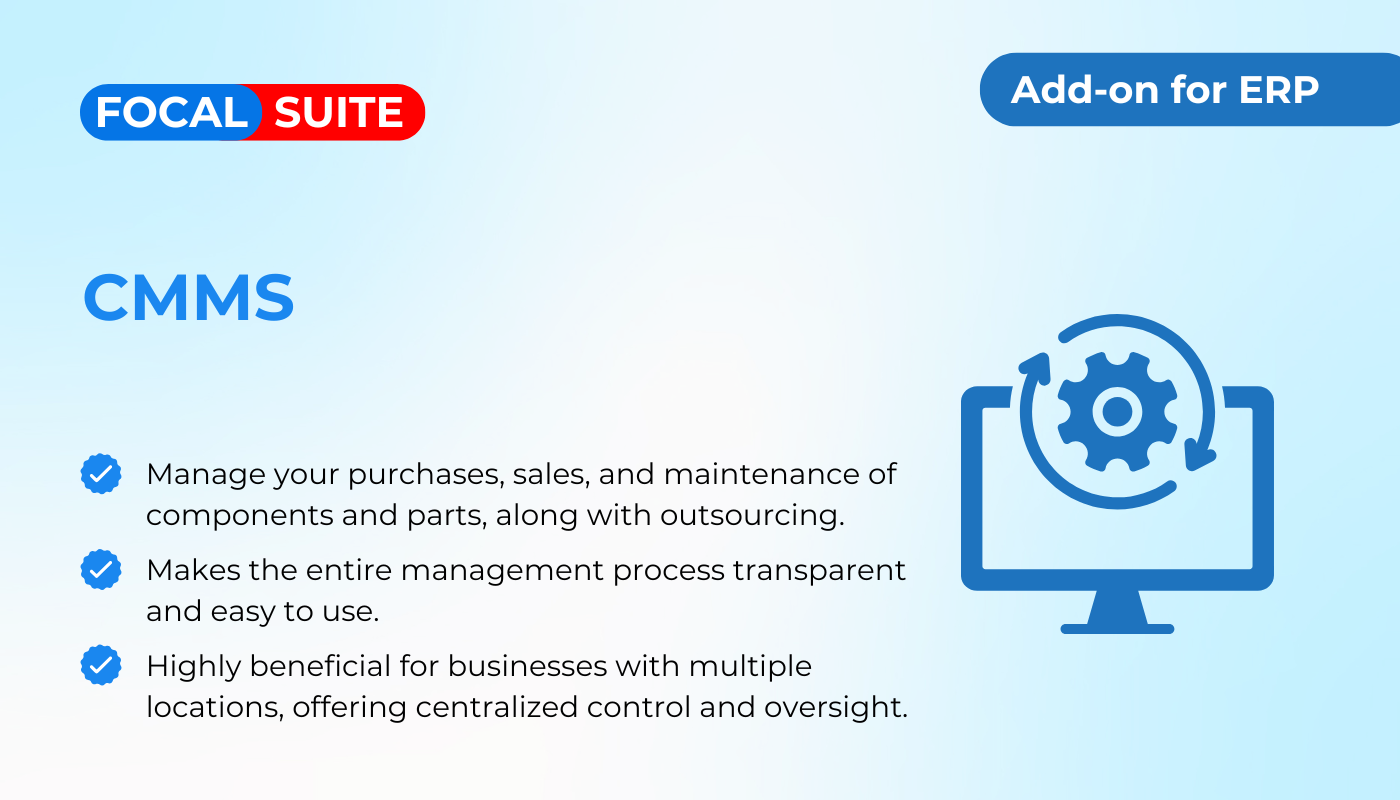 FOCAL SUITE

Add-on for ERP

CMMS

Manage your purchases, sales, and maintenance of components and parts, along with outsourcing.

Makes the entire management process transparent and easy to use.

Highly beneficial for businesses with multiple locations, offering centralized control and oversight.